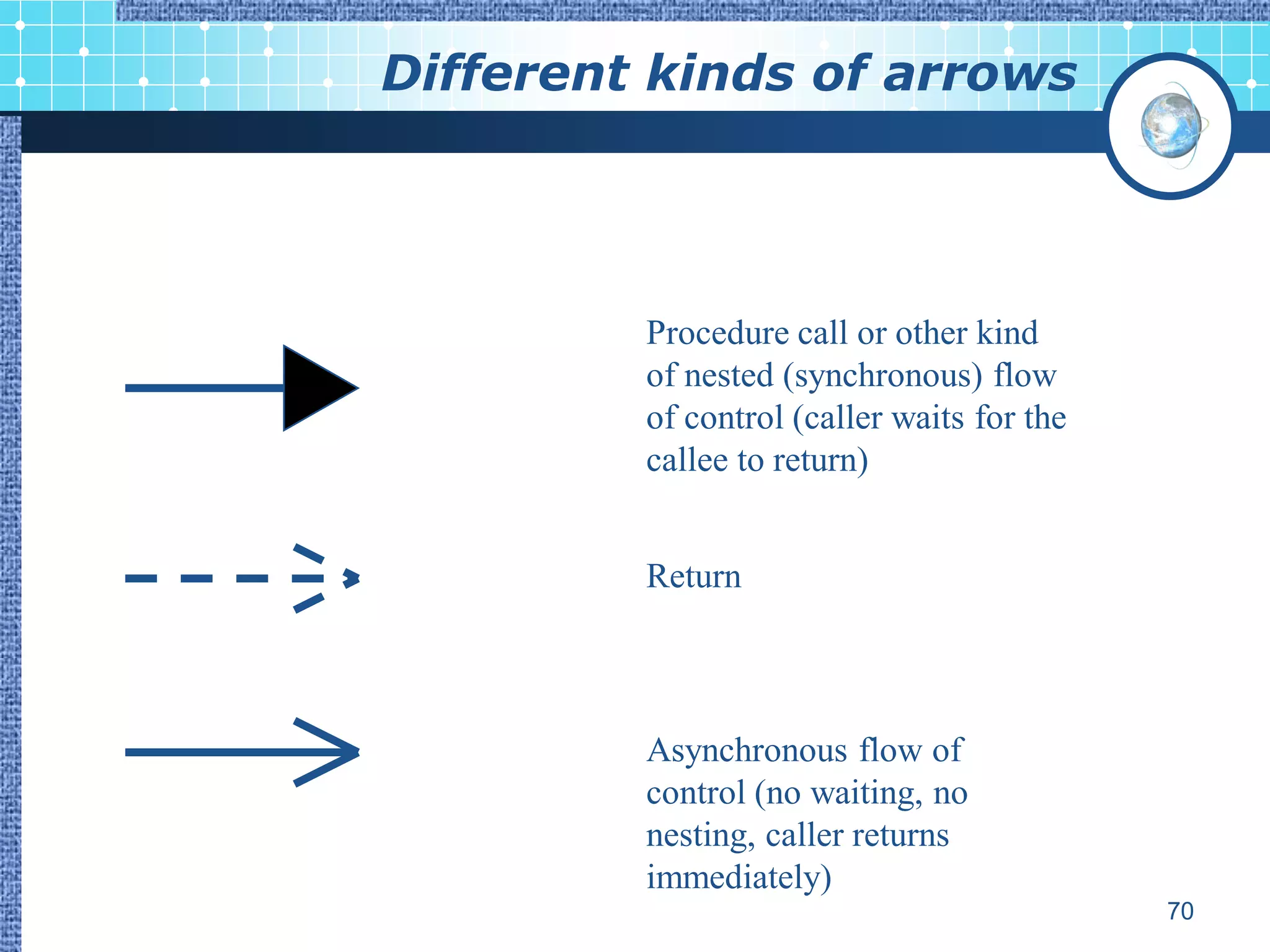 Different kinds of arrows

Procedure call or other kind of nested (synchronous) flow of control (caller waits for the callee to return)

Return

Asynchronous flow of control (no waiting, no nesting, caller returns immediately)

70